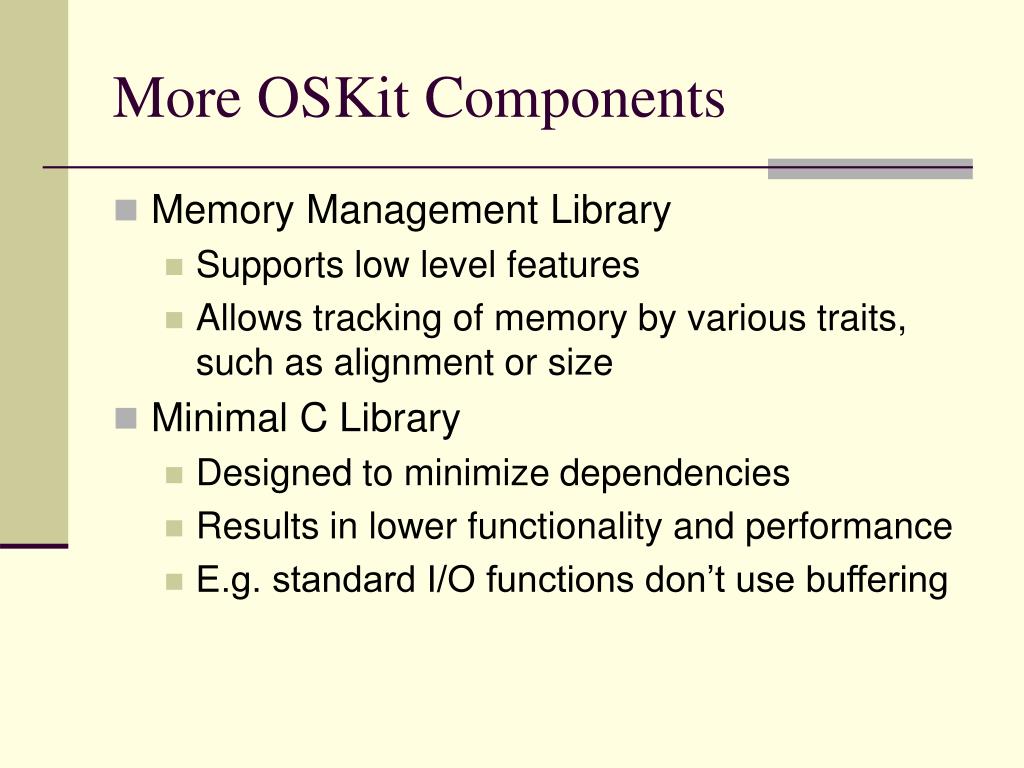 More OSKit Components

Memory Management Library

Supports low level features

Allows tracking of memory by various traits, such as alignment or size

Minimal C Library

Designed to minimize dependencies

Results in lower functionality and performance

E.g. standard I/O functions don’t use buffering